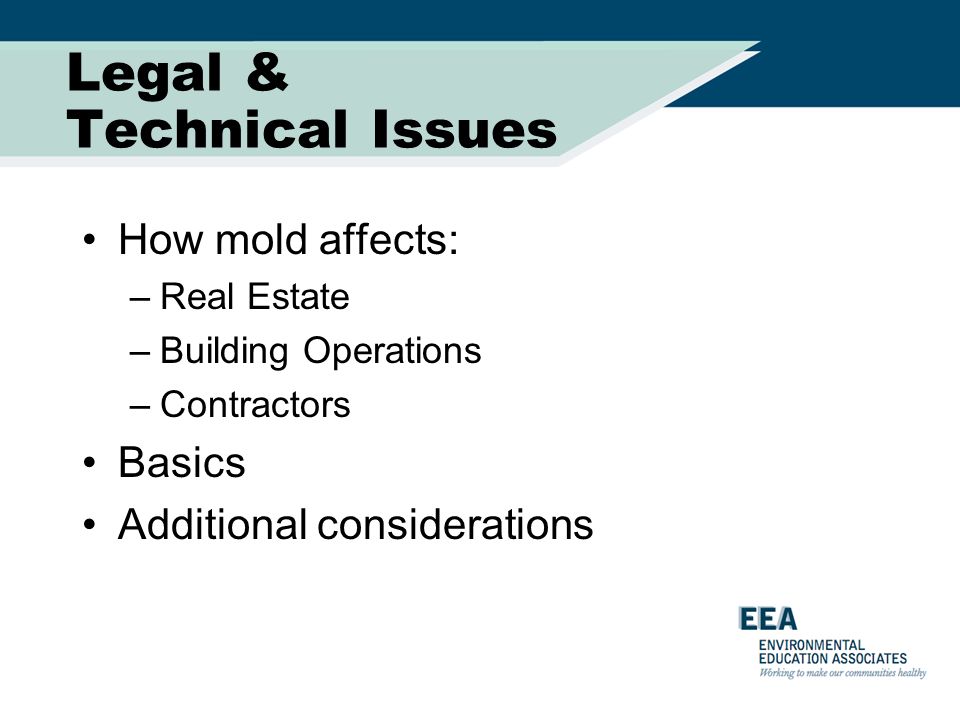 Legal & Technical Issues

• How mold affects:
– Real Estate
– Building Operations
– Contractors
• Basics
• Additional considerations

EEA
ENVIRONMENTAL EDUCATION ASSOCIATES
Working to make our communities healthy